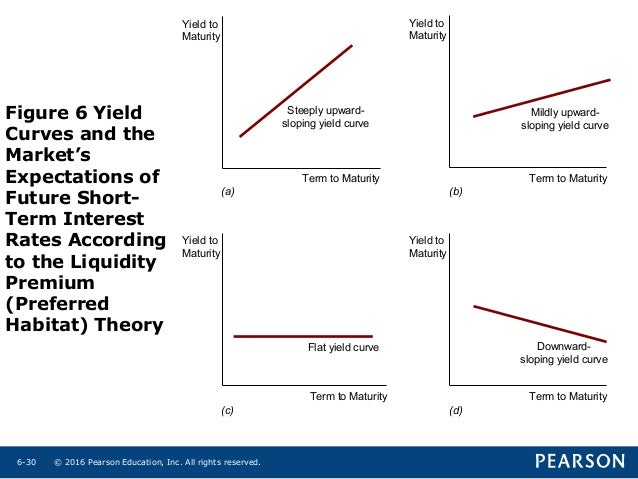 Figure 6 Yield Curves and the Market's Expectations of Future Short-Term Interest Rates According to the Liquidity Premium (Preferred Habitat) Theory

Yield to Maturity

Steeply upward-sloping yield curve

Term to Maturity

(a)

Yield to Maturity

Mildly upward-sloping yield curve

Term to Maturity

(b)

Yield to Maturity

Flat yield curve

Term to Maturity

(c)

Yield to Maturity

Downward-sloping yield curve

Term to Maturity

(d)

6-30 © 2016 Pearson Education, Inc. All rights reserved.

PEARSON